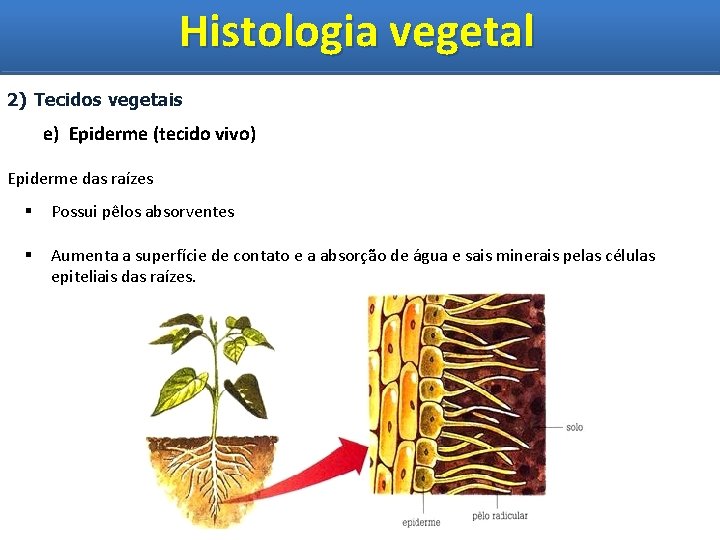 Histologia vegetal

2) Tecidos vegetais

e) Epiderme (tecido vivo)

Epiderme das raízes

▪ Possui pêlos absorventes

▪ Aumenta a superfície de contato e a absorção de água e sais minerais pelas células epiteliais das raízes.

solo

epiderme

pêlo radicular